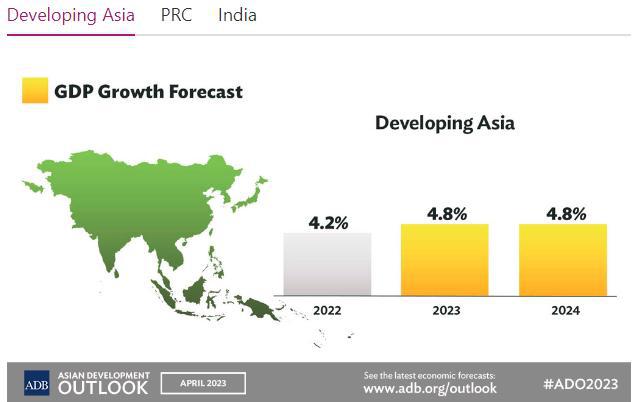 Developing Asia PRC India

GDP Growth Forecast

Developing Asia

4.2%
4.8%
4.8%

2022
2023
2024

ADB ASIAN DEVELOPMENT OUTLOOK
APRIL 2023
See the latest economic forecasts:
www.adb.org/outlook
#ADO2023